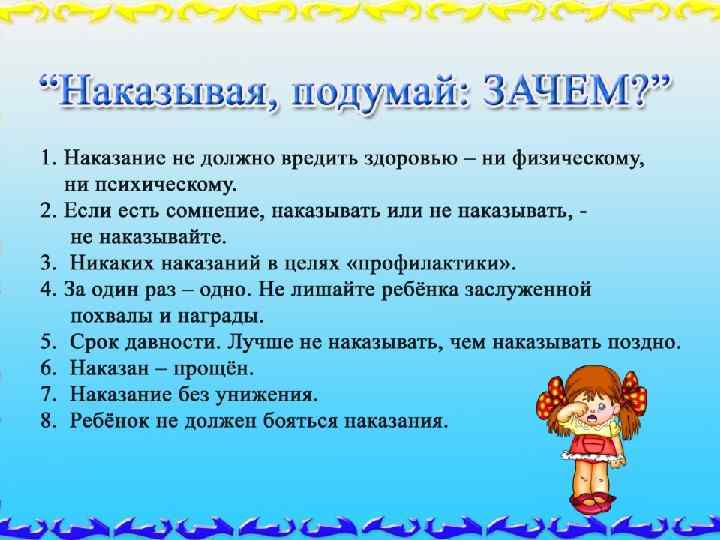 “Наказывая, подумай: ЗАЧЕМ?”

1. Наказание не должно вредить здоровью – ни физическому, ни психическому.
2. Если есть сомнение, наказывать или не наказывать, - не наказывайте.
3. Никаких наказаний в целях «профилактики».
4. За один раз – одно. Не лишайте ребёнка заслуженной похвалы и награды.
5. Срок давности. Лучше не наказывать, чем наказывать поздно.
6. Наказан – прощён.
7. Наказание без унижения.
8. Ребёнок не должен бояться наказания.